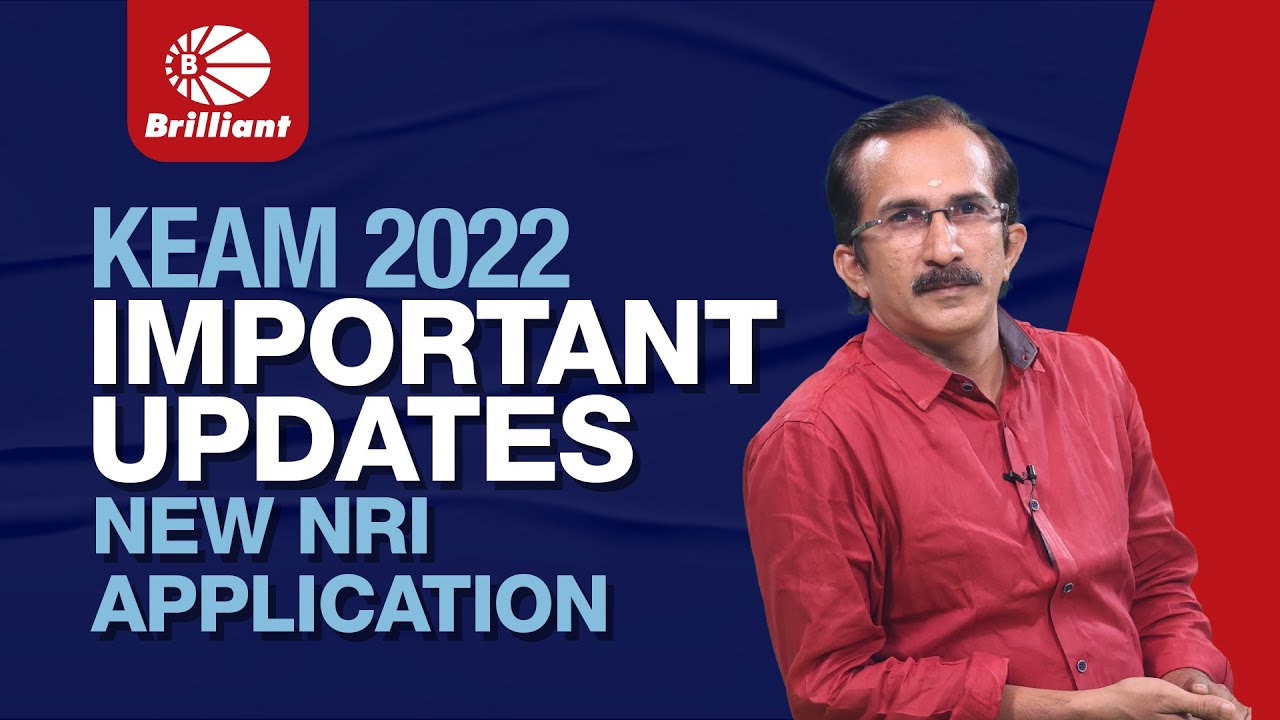 B
Brilliant

KEAM 2022
IMPORTANT UPDATES
NEW NRI APPLICATION